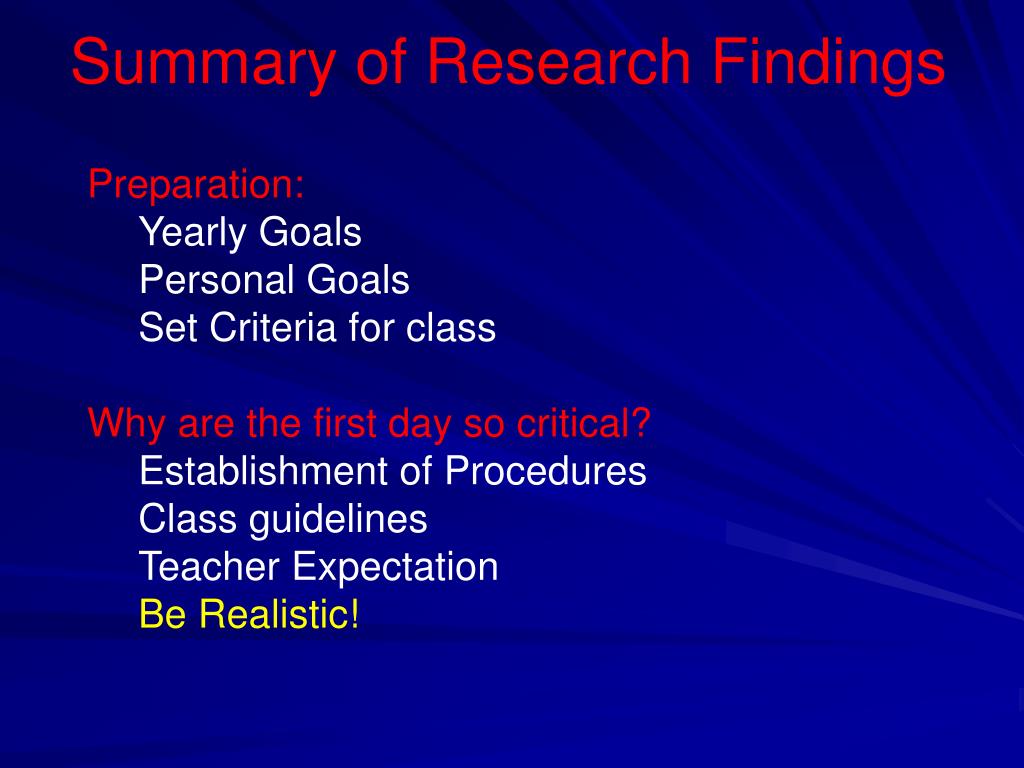 Summary of Research Findings

Preparation:
Yearly Goals
Personal Goals
Set Criteria for class

Why are the first day so critical?
Establishment of Procedures
Class guidelines
Teacher Expectation
Be Realistic!